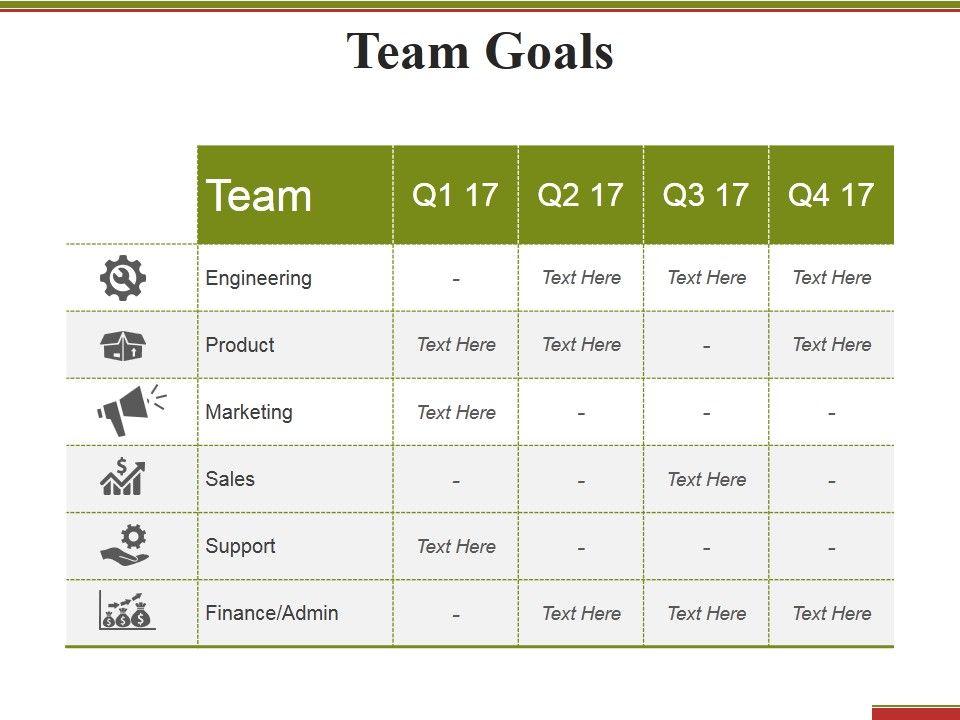 Team Goals

| Team | Q1 17 | Q2 17 | Q3 17 | Q4 17 |
|---|---|---|---|---|
| Engineering | - | Text Here | Text Here | Text Here |
| Product | Text Here | Text Here | - | Text Here |
| Marketing | Text Here | - | - | - |
| Sales | - | - | Text Here | - |
| Support | Text Here | - | - | - |
| Finance/Admin | - | Text Here | Text Here | Text Here |